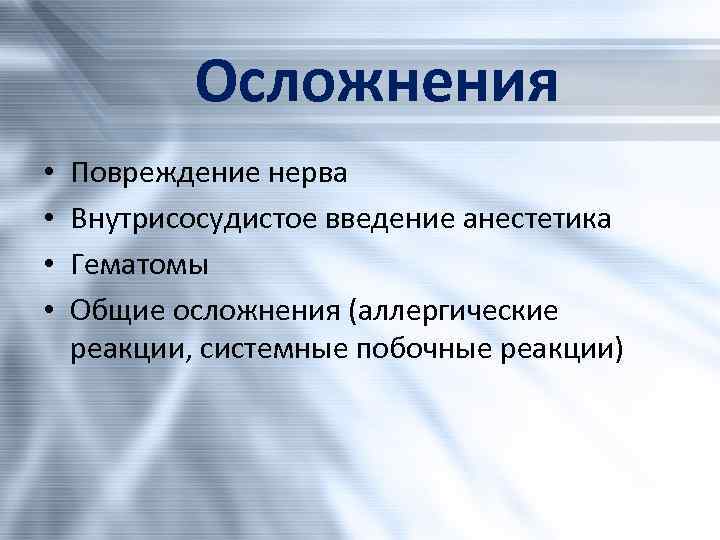 Осложнения

• Повреждение нерва
• Внутрисосудистое введение анестетика
• Гематомы
• Общие осложнения (аллергические реакции, системные побочные реакции)